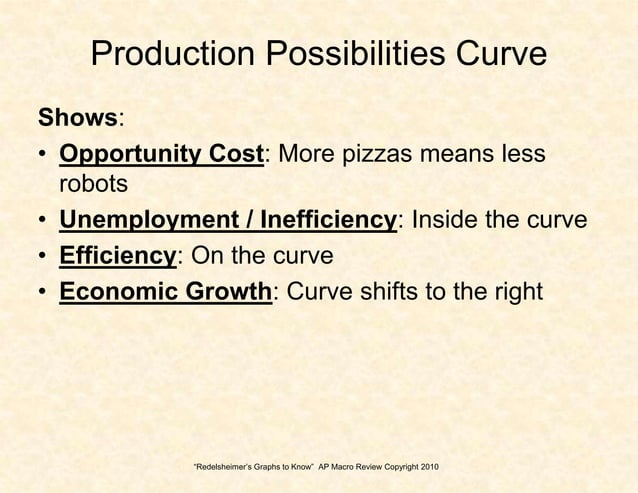 Production Possibilities Curve

Shows:

• Opportunity Cost: More pizzas means less robots
• Unemployment / Inefficiency: Inside the curve
• Efficiency: On the curve
• Economic Growth: Curve shifts to the right

"Redelsheimer's Graphs to Know" AP Macro Review Copyright 2010